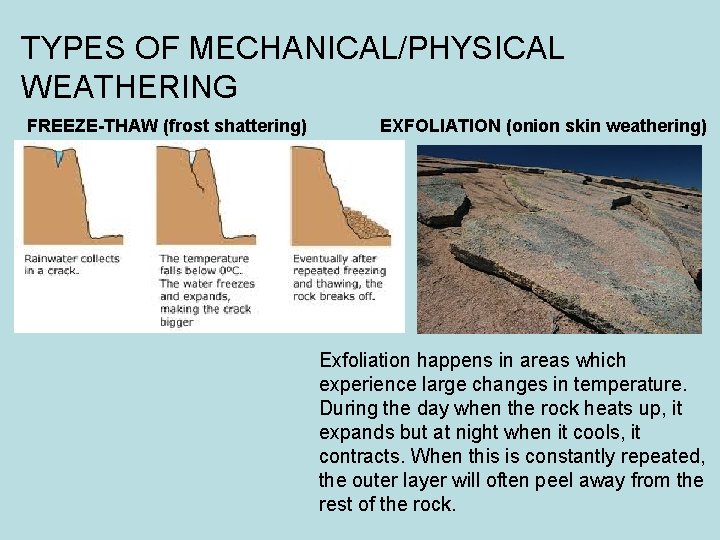 TYPES OF MECHANICAL/PHYSICAL WEATHERING

FREEZE-THAW (frost shattering)

Rainwater collects in a crack.

The temperature falls below 0ºC. The water freezes and expands, making the crack bigger

Eventually after repeated freezing and thawing, the rock breaks off.

EXFOLIATION (onion skin weathering)

Exfoliation happens in areas which experience large changes in temperature. During the day when the rock heats up, it expands but at night when it cools, it contracts. When this is constantly repeated, the outer layer will often peel away from the rest of the rock.